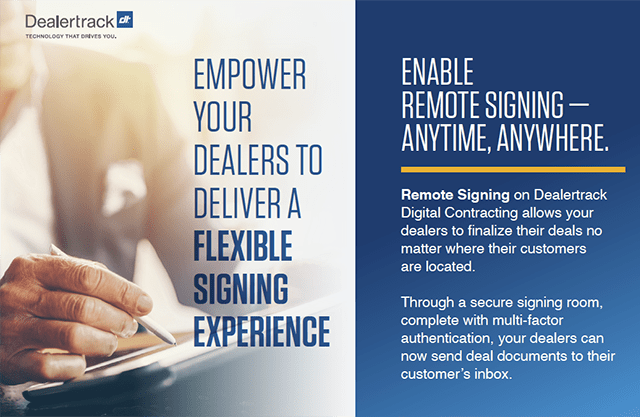 Dealertrack dt
TECHNOLOGY THAT DRIVES YOU.

EMPOWER YOUR DEALERS TO DELIVER A FLEXIBLE SIGNING EXPERIENCE

ENABLE REMOTE SIGNING — ANYTIME, ANYWHERE.

Remote Signing on Dealertrack Digital Contracting allows your dealers to finalize their deals no matter where their customers are located.

Through a secure signing room, complete with multi-factor authentication, your dealers can now send deal documents to their customer's inbox.